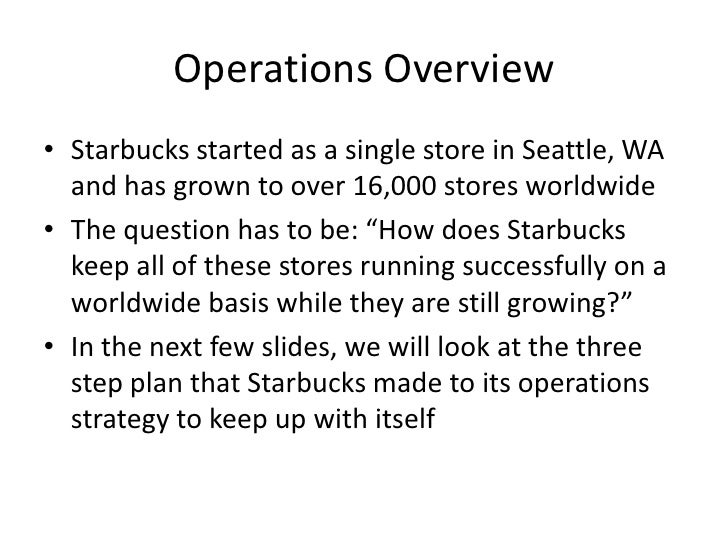 Operations Overview

• Starbucks started as a single store in Seattle, WA and has grown to over 16,000 stores worldwide

• The question has to be: “How does Starbucks keep all of these stores running successfully on a worldwide basis while they are still growing?”

• In the next few slides, we will look at the three step plan that Starbucks made to its operations strategy to keep up with itself